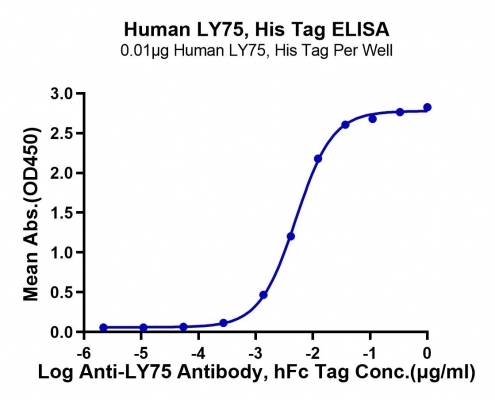 Human LY75, His Tag ELISA
0.01μg Human LY75, His Tag Per Well

Mean Abs.(OD450)

3.0
2.5
2.0
1.5
1.0
0.5
0.0

-6
-5
-4
-3
-2
-1
0

Log Anti-LY75 Antibody, hFc Tag Conc.(μg/ml)